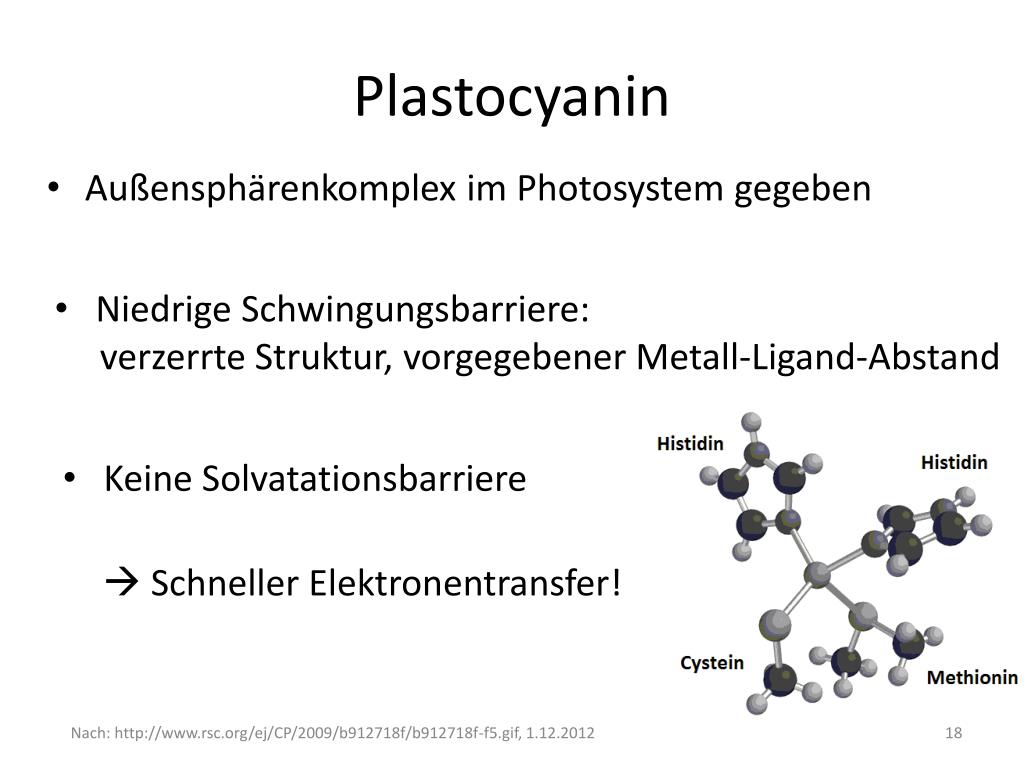 Plastocyanin

• Außensphärenkomplex im Photosystem gegeben

• Niedrige Schwingungsbarriere: verzerrte Struktur, vorgegebener Metall-Ligand-Abstand

• Keine Solvatationsbarriere

→ Schneller Elektronentransfer!

Histidin

Histidin

Cystein

Methionin

Nach: http://www.rsc.org/ej/CP/2009/b912718f/b912718f-f5.gif, 1.12.2012

18